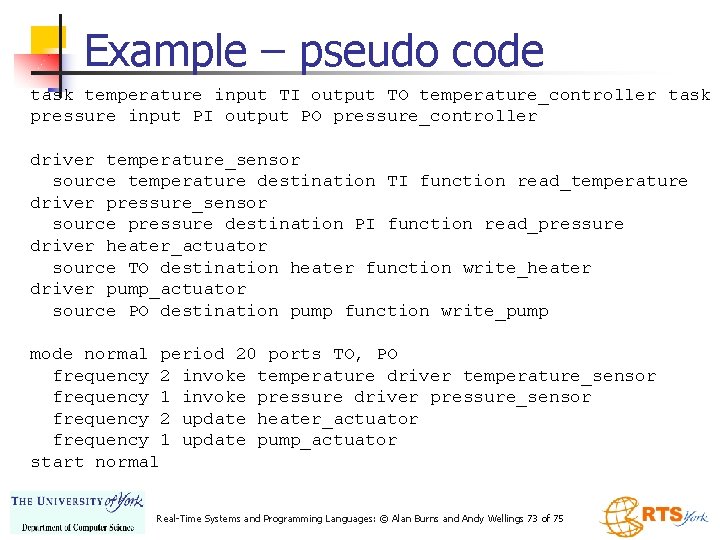 Example – pseudo code

task temperature input TI output TO temperature_controller task pressure input PI output PO pressure_controller

driver temperature_sensor
  source temperature destination TI function read_temperature
driver pressure_sensor
  source pressure destination PI function read_pressure
driver heater_actuator
  source TO destination heater function write_heater
driver pump_actuator
  source PO destination pump function write_pump

mode normal period 20 ports TO, PO
  frequency 2 invoke temperature driver temperature_sensor
  frequency 1 invoke pressure driver pressure_sensor
  frequency 2 update heater_actuator
  frequency 1 update pump_actuator
start normal

THE UNIVERSITY of York
Department of Computer Science

Real-Time Systems and Programming Languages: © Alan Burns and Andy Wellings 73 of 75

RTS York